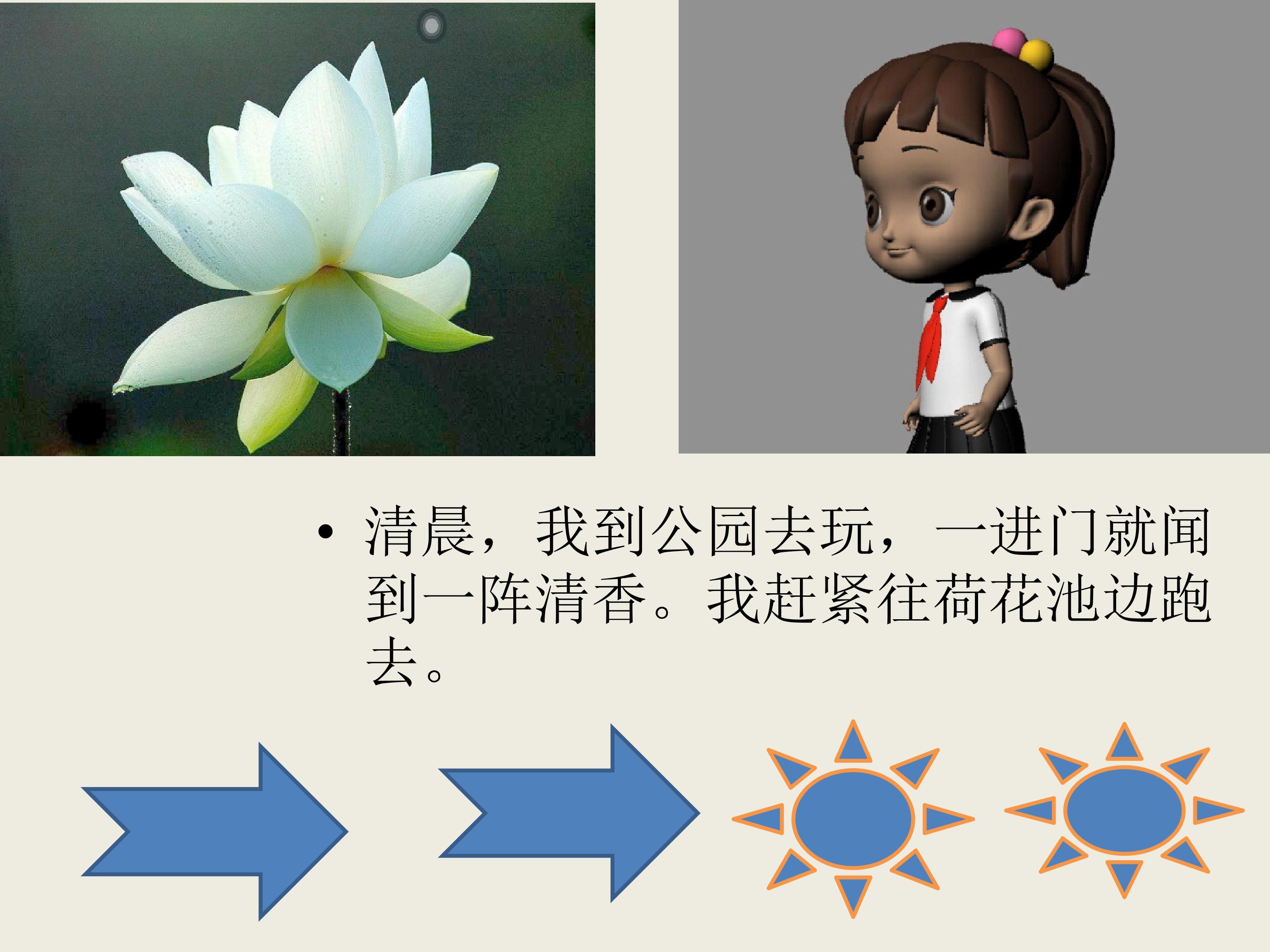 • 清晨，我到公园去玩，一进门就闻到一阵清香。我赶紧往荷花池边跑去。